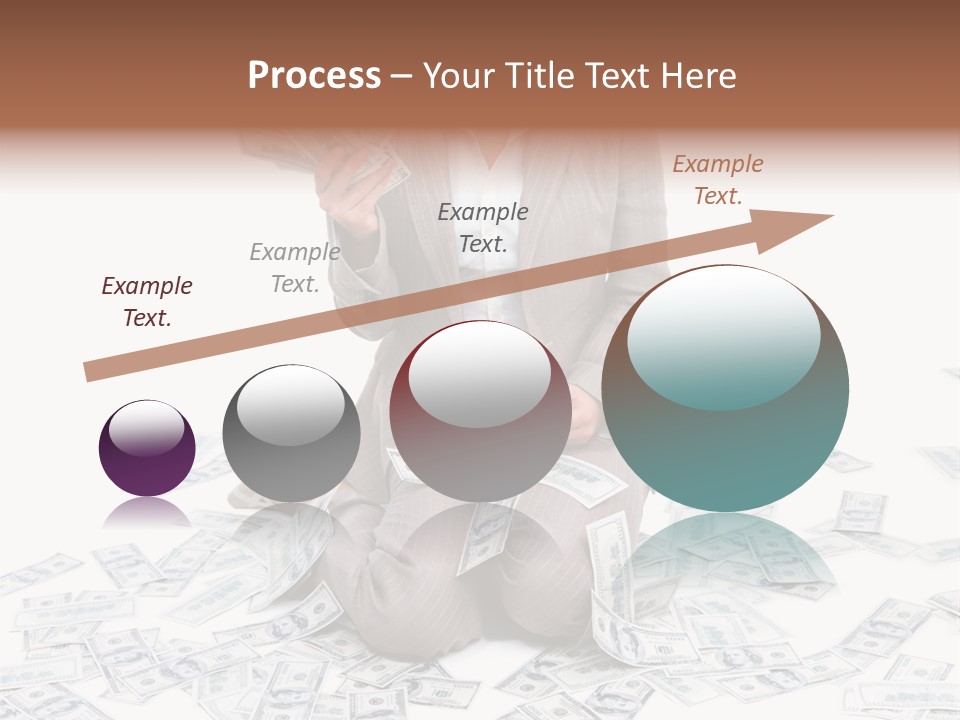 Process – Your Title Text Here

Example Text.

Example Text.

Example Text.

Example Text.